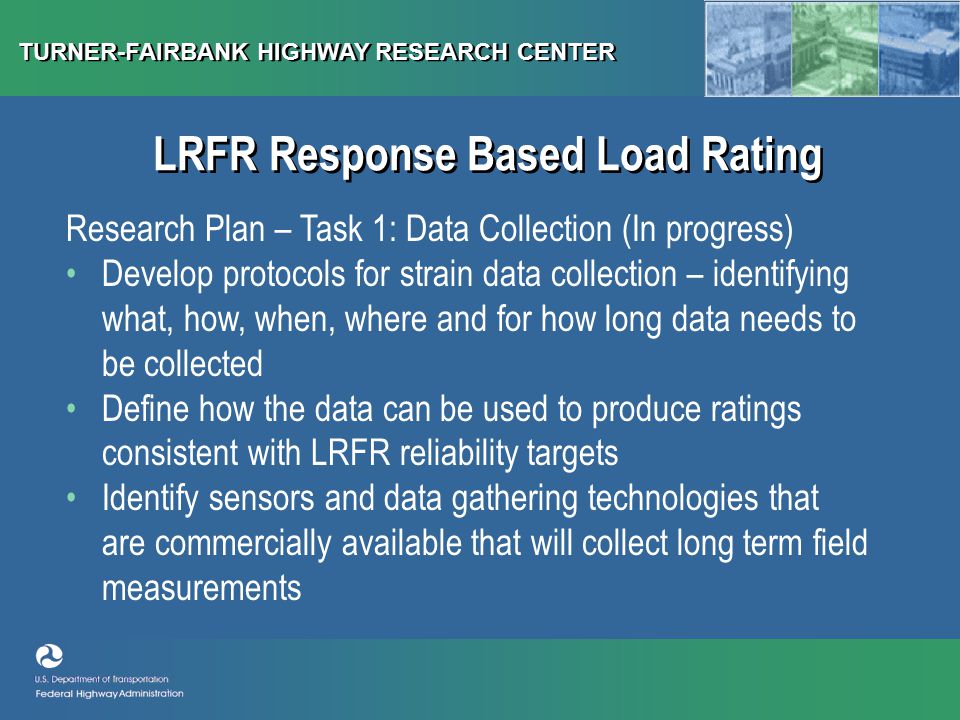 TURNER-FAIRBANK HIGHWAY RESEARCH CENTER

LRFR Response Based Load Rating

Research Plan – Task 1: Data Collection (In progress)
• Develop protocols for strain data collection – identifying what, how, when, where and for how long data needs to be collected
• Define how the data can be used to produce ratings consistent with LRFR reliability targets
• Identify sensors and data gathering technologies that are commercially available that will collect long term field measurements

U.S. Department of Transportation
Federal Highway Administration